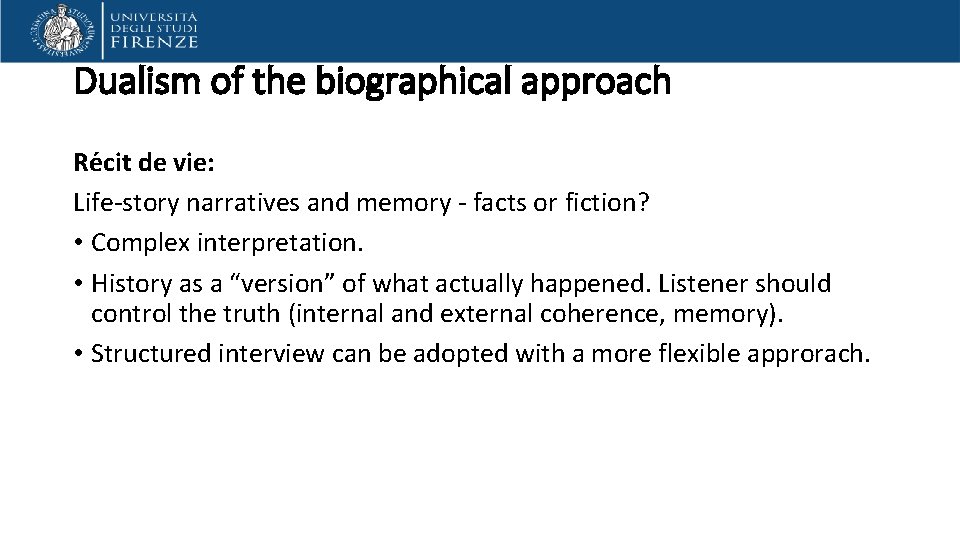 UNIVERSITÀ DEGLI STUDI FIRENZE

Dualism of the biographical approach

Récit de vie:

Life-story narratives and memory - facts or fiction?

• Complex interpretation.

• History as a “version” of what actually happened. Listener should control the truth (internal and external coherence, memory).

• Structured interview can be adopted with a more flexible approrach.